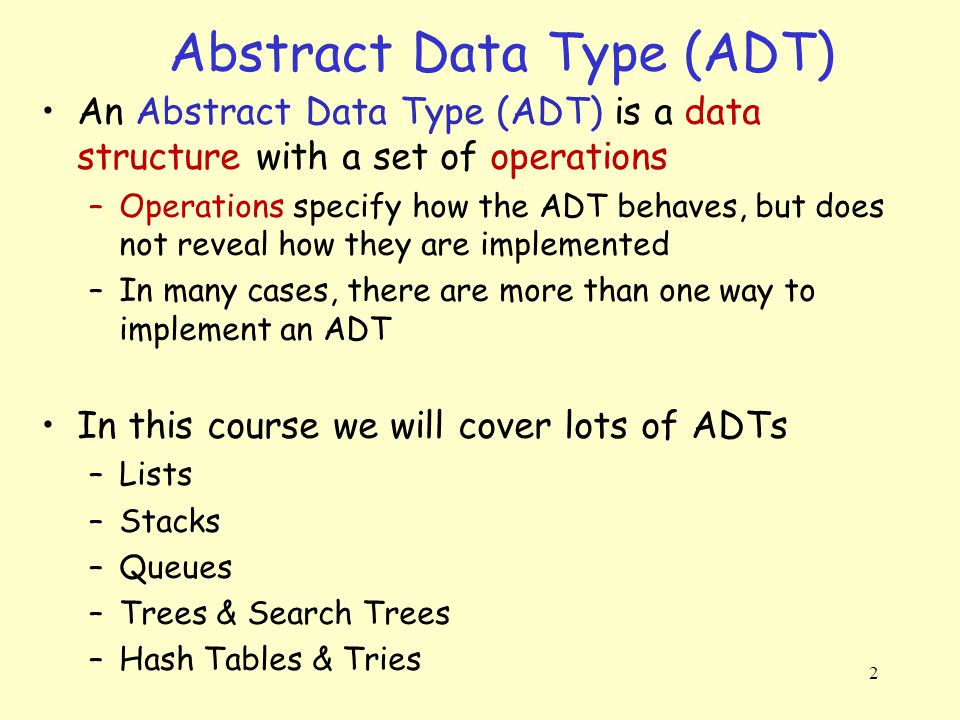 Abstract Data Type (ADT)

• An Abstract Data Type (ADT) is a data structure with a set of operations

– Operations specify how the ADT behaves, but does not reveal how they are implemented

– In many cases, there are more than one way to implement an ADT

• In this course we will cover lots of ADTs

– Lists

– Stacks

– Queues

– Trees & Search Trees

– Hash Tables & Tries

2